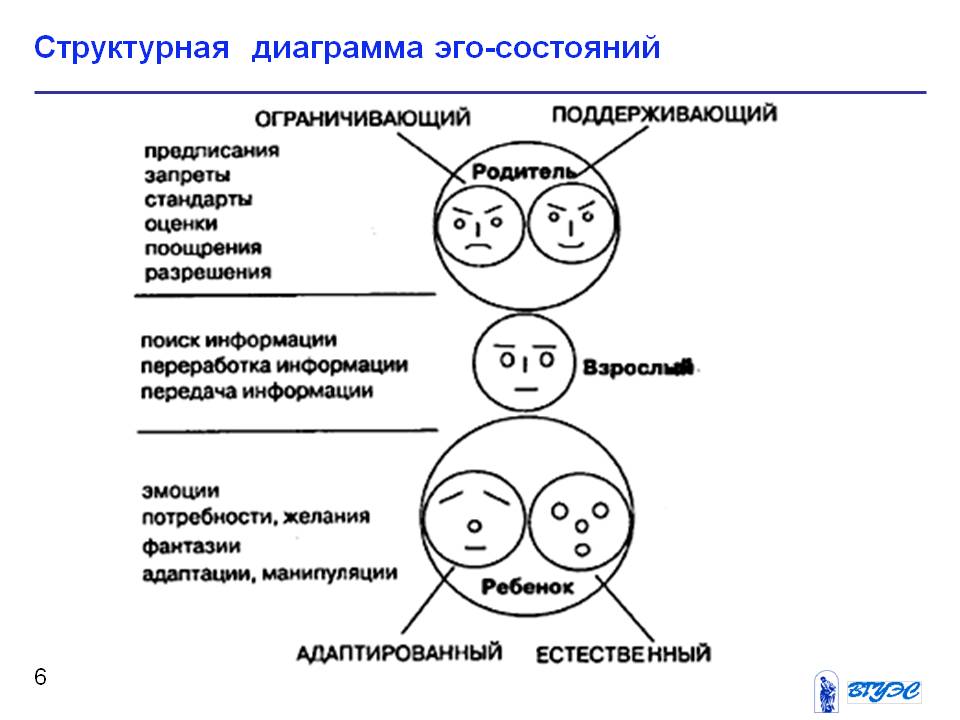 Структурная диаграмма эго-состояний

ОГРАНИЧИВАЮЩИЙ
ПОДДЕРЖИВАЮЩИЙ

предписания
запреты
стандарты
оценки
поощрения
разрешения

Родитель

поиск информации
переработка информации
передача информации

Взрослый

эмоции
потребности, желания
фантазии
адаптации, манипуляции

Ребенок

АДАПТИРОВАННЫЙ
ЕСТЕСТВЕННЫЙ

6

ВГУЭС